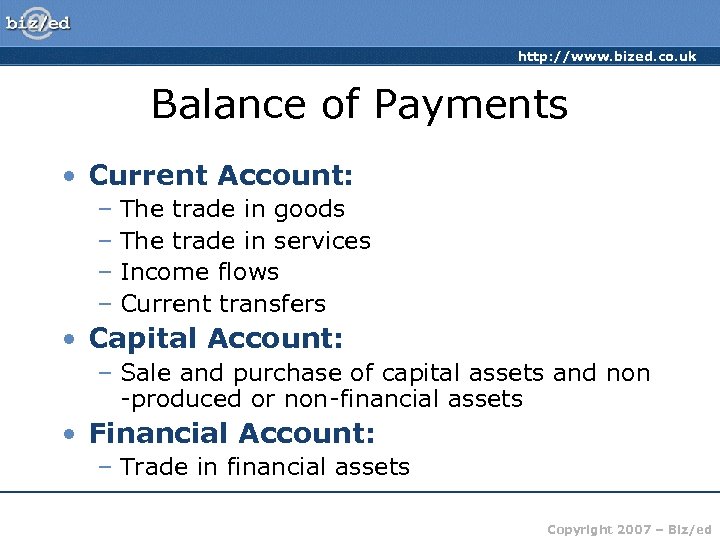 biz/ed

http://www.bized.co.uk

Balance of Payments

• Current Account:
– The trade in goods
– The trade in services
– Income flows
– Current transfers
• Capital Account:
– Sale and purchase of capital assets and non -produced or non-financial assets
• Financial Account:
– Trade in financial assets

Copyright 2007 – Biz/ed